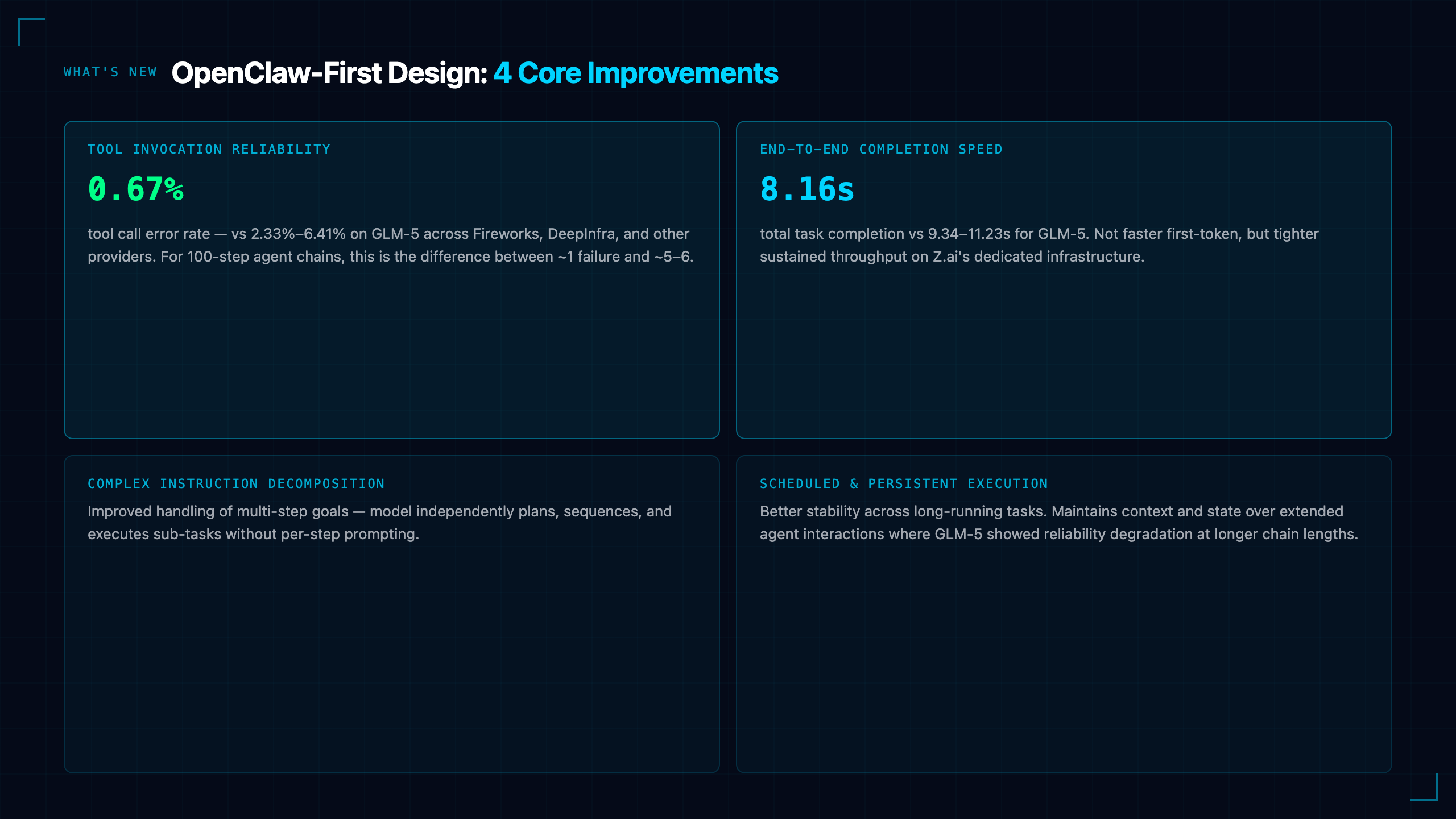 WHAT'S NEW OpenClaw-First Design: 4 Core Improvements

TOOL INVOCATION RELIABILITY

0.67%

tool call error rate — vs 2.33%–6.41% on GLM-5 across Fireworks, DeepInfra, and other providers. For 100-step agent chains, this is the difference between ~1 failure and ~5–6.

END-TO-END COMPLETION SPEED

8.16s

total task completion vs 9.34–11.23s for GLM-5. Not faster first-token, but tighter sustained throughput on Z.ai's dedicated infrastructure.

COMPLEX INSTRUCTION DECOMPOSITION

Improved handling of multi-step goals — model independently plans, sequences, and executes sub-tasks without per-step prompting.

SCHEDULED & PERSISTENT EXECUTION

Better stability across long-running tasks. Maintains context and state over extended agent interactions where GLM-5 showed reliability degradation at longer chain lengths.